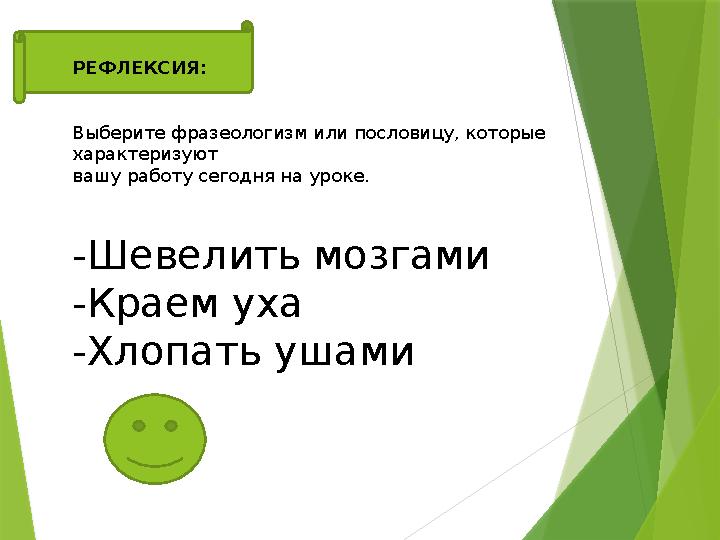 РЕФЛЕКСИЯ:

Выберите фразеологизм или пословицу, которые характеризуют
вашу работу сегодня на уроке.

-Шевелить мозгами
-Краем уха
-Хлопать ушами